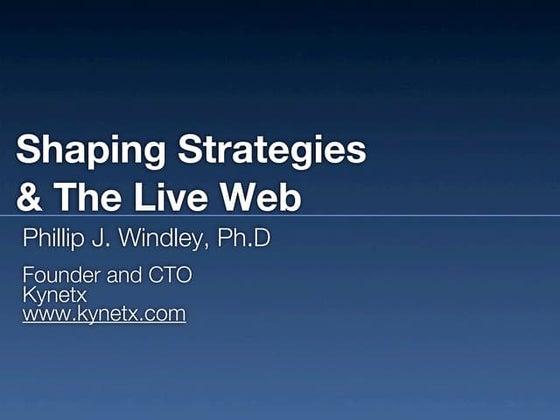 Shaping Strategies & The Live Web

Phillip J. Windley, Ph.D

Founder and CTO
Kynetx
www.kynetx.com